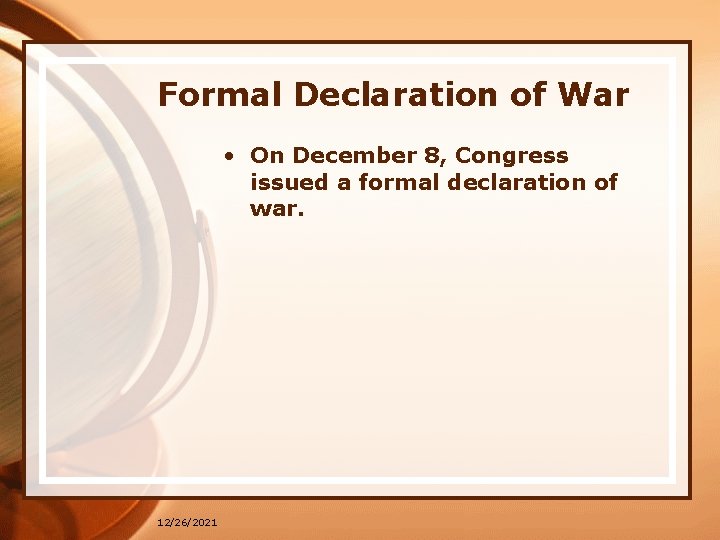 Formal Declaration of War

• On December 8, Congress issued a formal declaration of war.

12/26/2021